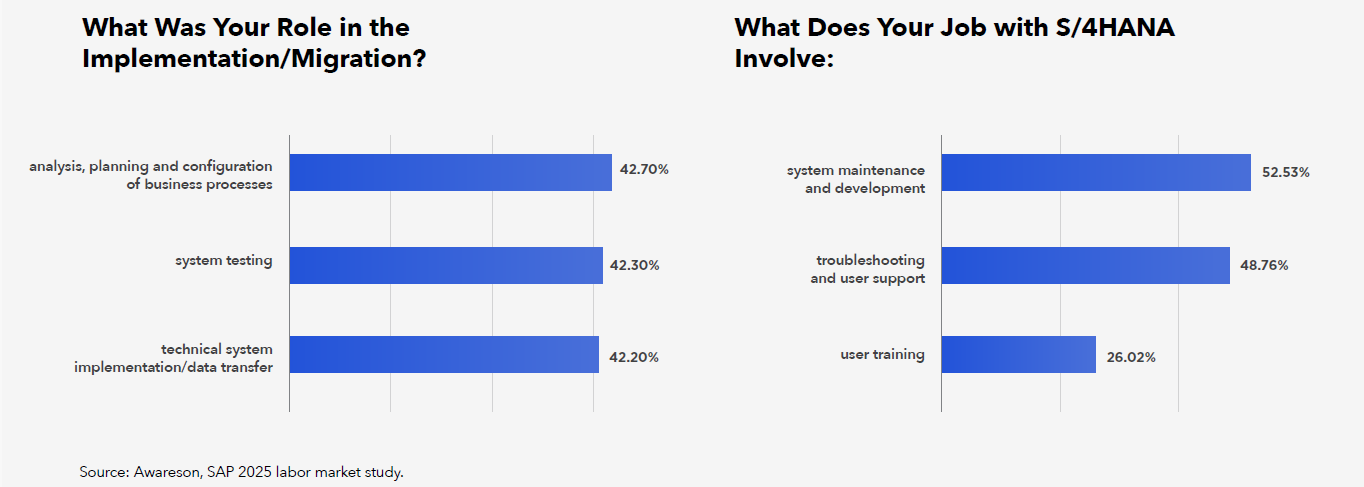 What Was Your Role in the Implementation/Migration?

analysis, planning and configuration of business processes 42.70%

system testing 42.30%

technical system implementation/data transfer 42.20%

What Does Your Job with S/4HANA Involve:

system maintenance and development 52.53%

troubleshooting and user support 48.76%

user training 26.02%

Source: Awareson, SAP 2025 labor market study.